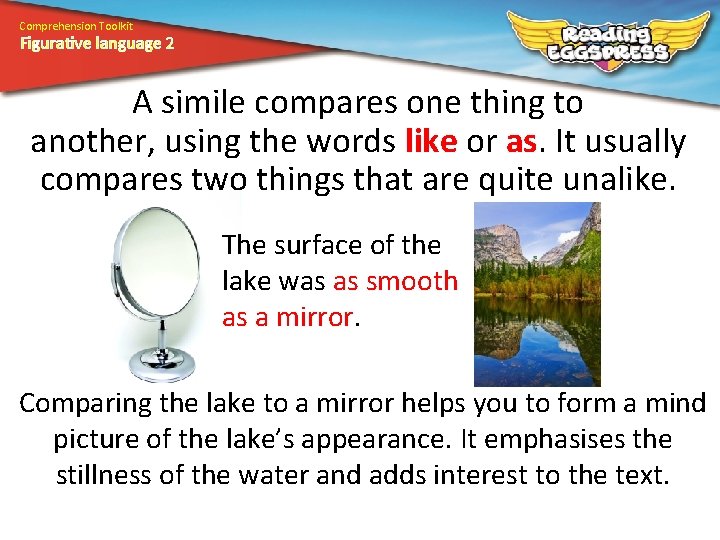 Comprehension Toolkit
Figurative language 2

Reading EGGSPRESS

A simile compares one thing to another, using the words like or as. It usually compares two things that are quite unalike.

The surface of the lake was as smooth as a mirror.

Comparing the lake to a mirror helps you to form a mind picture of the lake's appearance. It emphasises the stillness of the water and adds interest to the text.